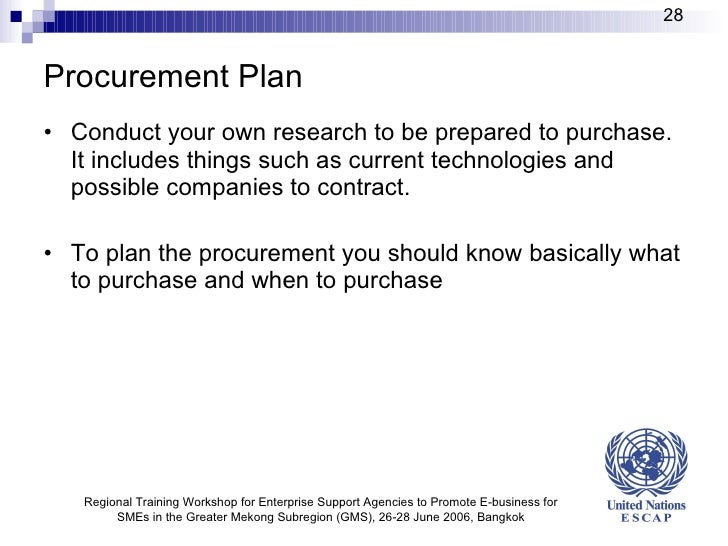 28

Procurement Plan

• Conduct your own research to be prepared to purchase. It includes things such as current technologies and possible companies to contract.

• To plan the procurement you should know basically what to purchase and when to purchase

Regional Training Workshop for Enterprise Support Agencies to Promote E-business for SMEs in the Greater Mekong Subregion (GMS), 26-28 June 2006, Bangkok

United Nations
ESCAP